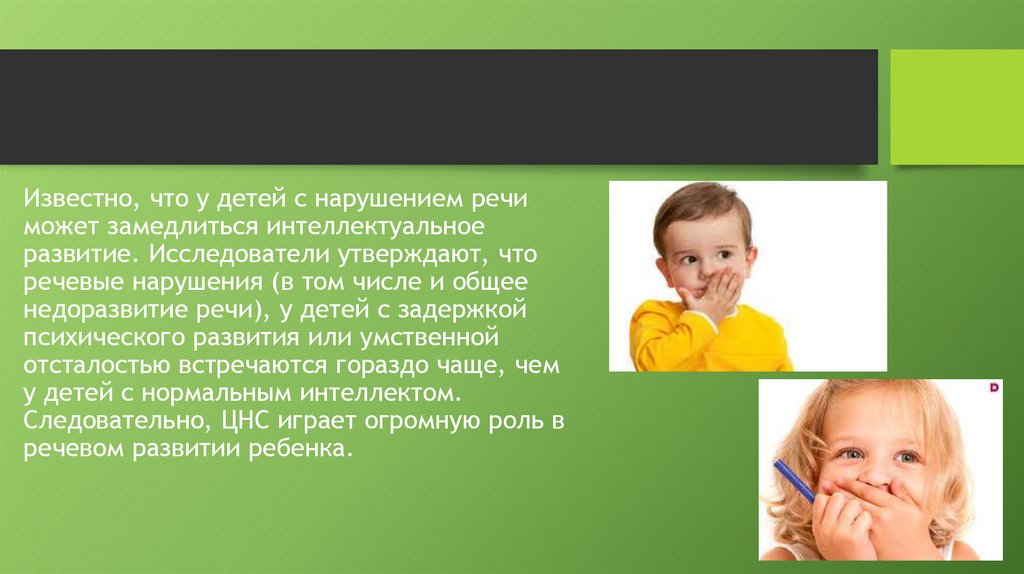 Известно, что у детей с нарушением речи может замедлиться интеллектуальное развитие. Исследователи утверждают, что речевые нарушения (в том числе и общее недоразвитие речи), у детей с задержкой психического развития или умственной отсталостью встречаются гораздо чаще, чем у детей с нормальным интеллектом. Следовательно, ЦНС играет огромную роль в речевом развитии ребенка.